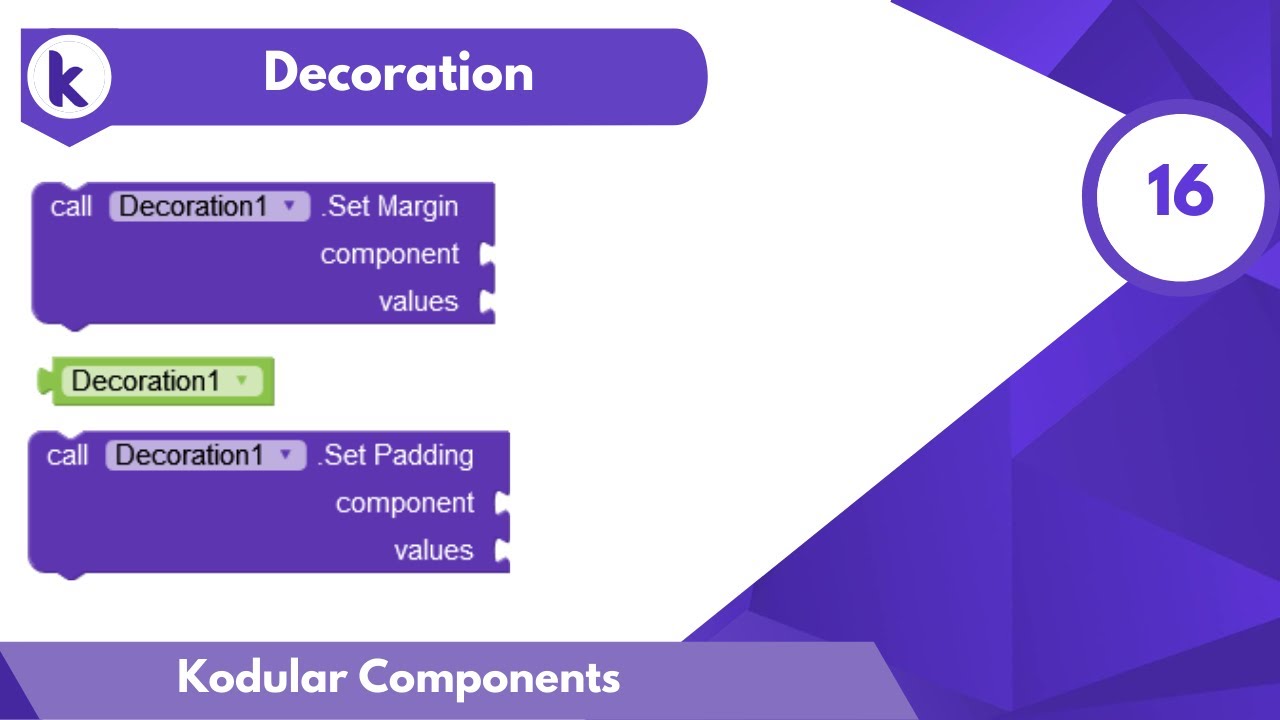 k

Decoration

16

call Decoration1 .Set Margin
component
values

Decoration1

call Decoration1 .Set Padding
component
values

Kodular Components